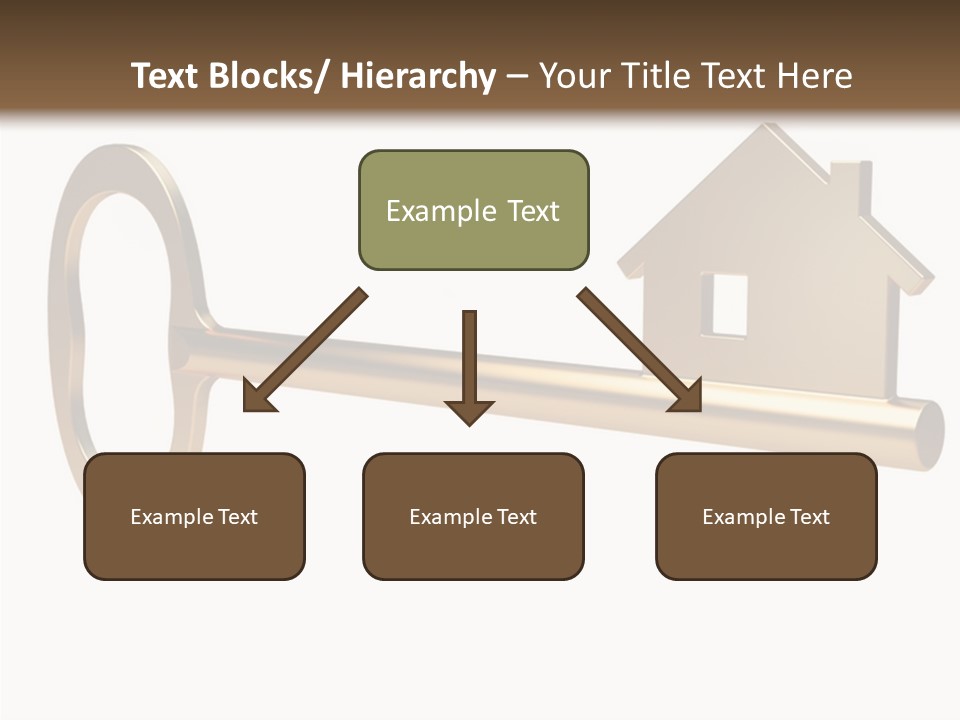 Text Blocks/ Hierarchy – Your Title Text Here

Example Text

Example Text

Example Text

Example Text